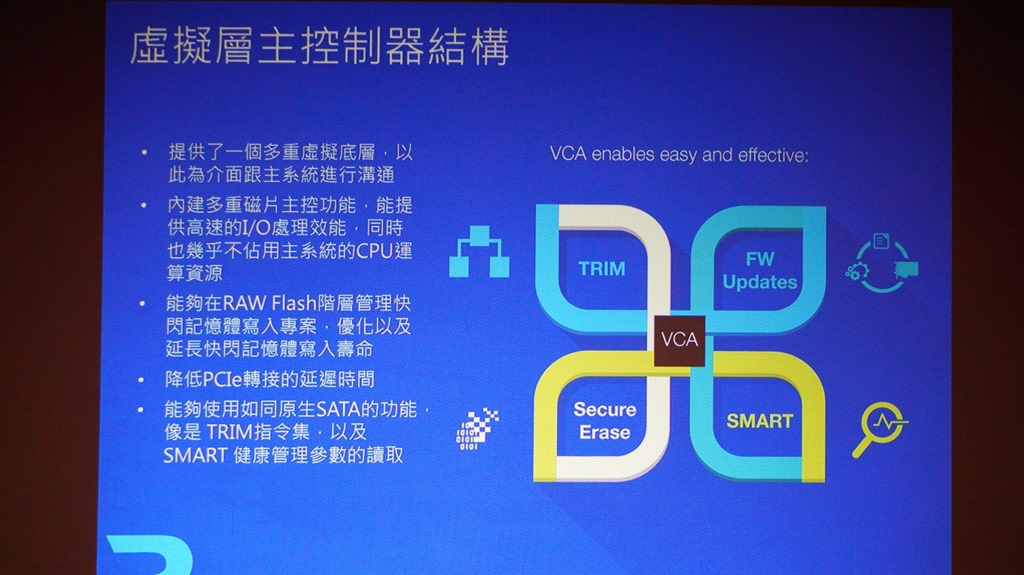 虛擬層主控制器結構

• 提供了一個多重虛擬底層，以此為介面跟主系統進行溝通
• 內建多重磁片主控功能，能提供高速的I/O處理效能，同時也幾乎不佔用主系統的CPU運算資源
• 能夠在RAW Flash階層管理快閃記憶體寫入專案，優化以及延長快閃記憶體寫入壽命
• 降低PCIe轉接的延遲時間
• 能夠使用如同原生SATA的功能，像是 TRIM指令集，以及 SMART 健康管理參數的讀取

VCA enables easy and effective:

TRIM

FW Updates

VCA

Secure Erase

SMART